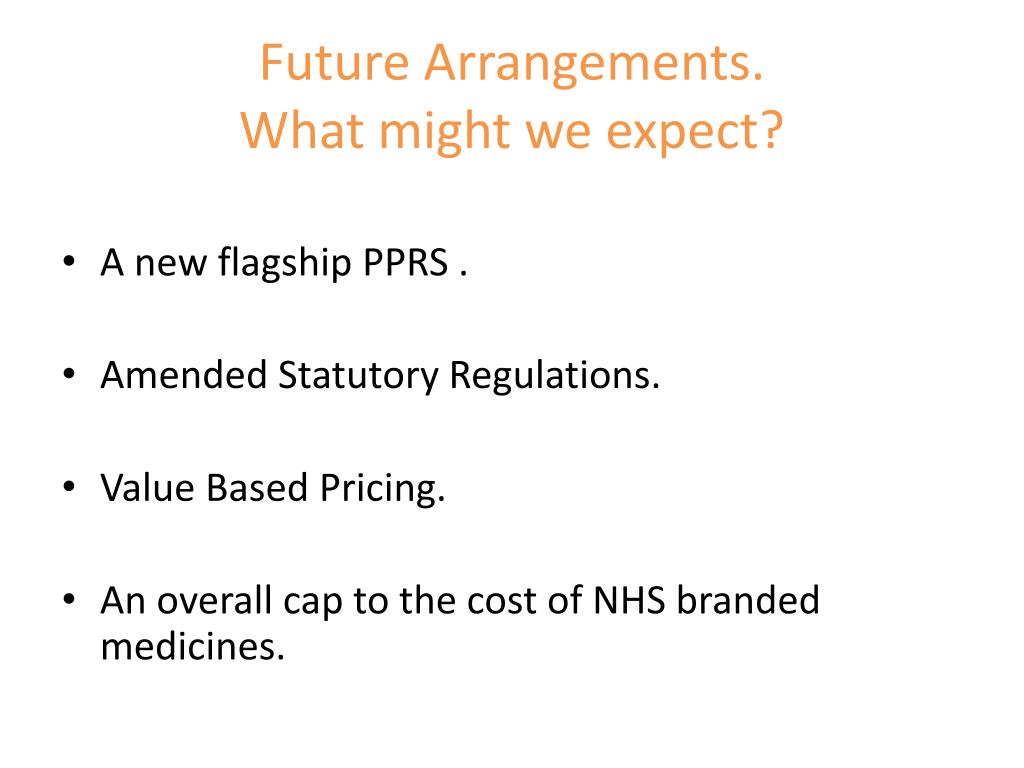 Future Arrangements.
What might we expect?

• A new flagship PPRS .

• Amended Statutory Regulations.

• Value Based Pricing.

• An overall cap to the cost of NHS branded medicines.